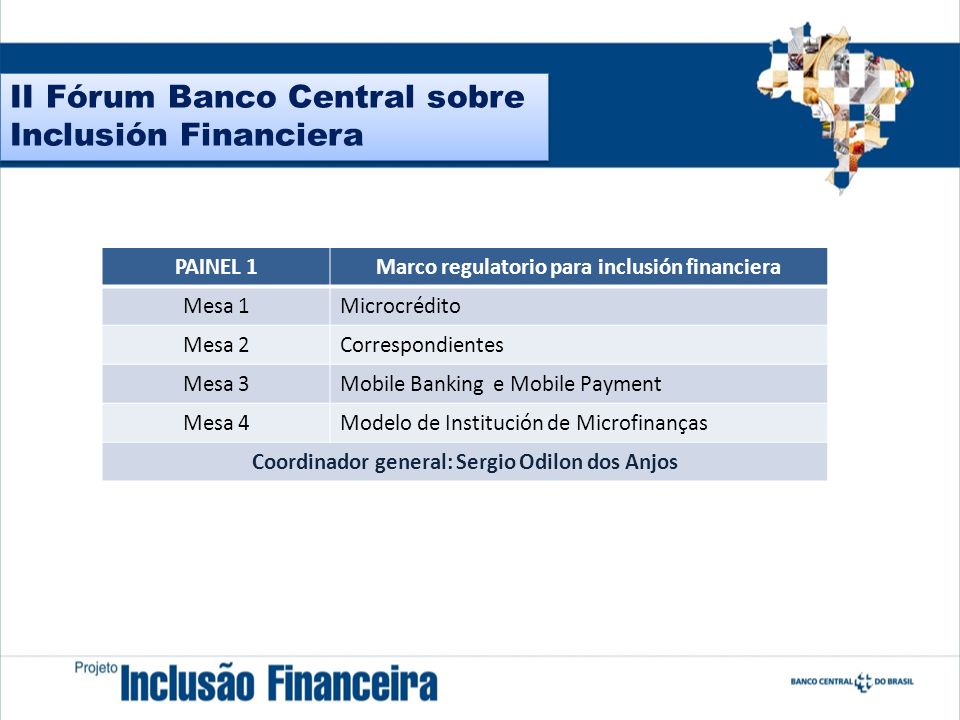 II Fórum Banco Central sobre Inclusión Financiera

| PAINEL 1 | Marco regulatorio para inclusión financiera |
|---|---|
| Mesa 1 | Microcrédito |
| Mesa 2 | Correspondientes |
| Mesa 3 | Mobile Banking e Mobile Payment |
| Mesa 4 | Modelo de Institución de Microfinanças |
| Coordinador general: Sergio Odilon dos Anjos | |

Projeto Inclusão Financeira

BANCO CENTRAL DO BRASIL